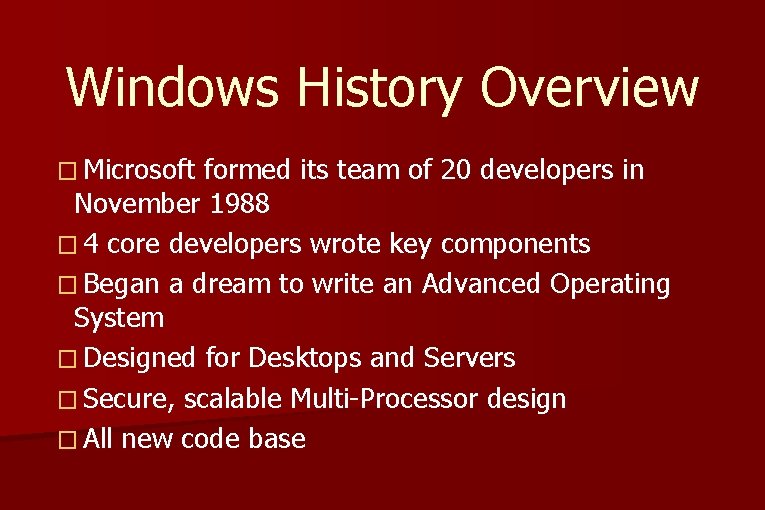 Windows History Overview

□ Microsoft formed its team of 20 developers in November 1988
□ 4 core developers wrote key components
□ Began a dream to write an Advanced Operating System
□ Designed for Desktops and Servers
□ Secure, scalable Multi-Processor design
□ All new code base